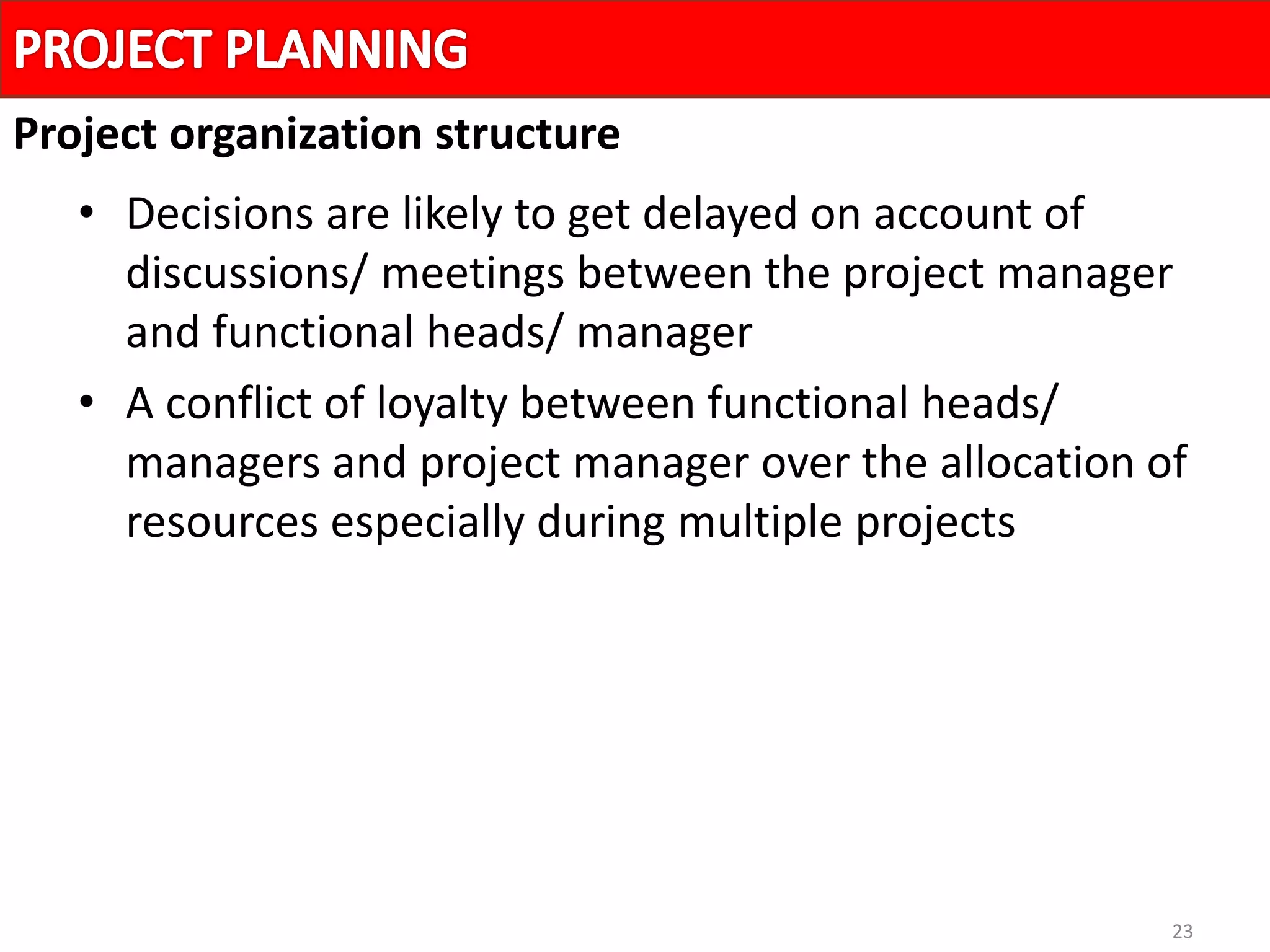 PROJECT PLANNING

Project organization structure

• Decisions are likely to get delayed on account of discussions/ meetings between the project manager and functional heads/ manager

• A conflict of loyalty between functional heads/ managers and project manager over the allocation of resources especially during multiple projects

23